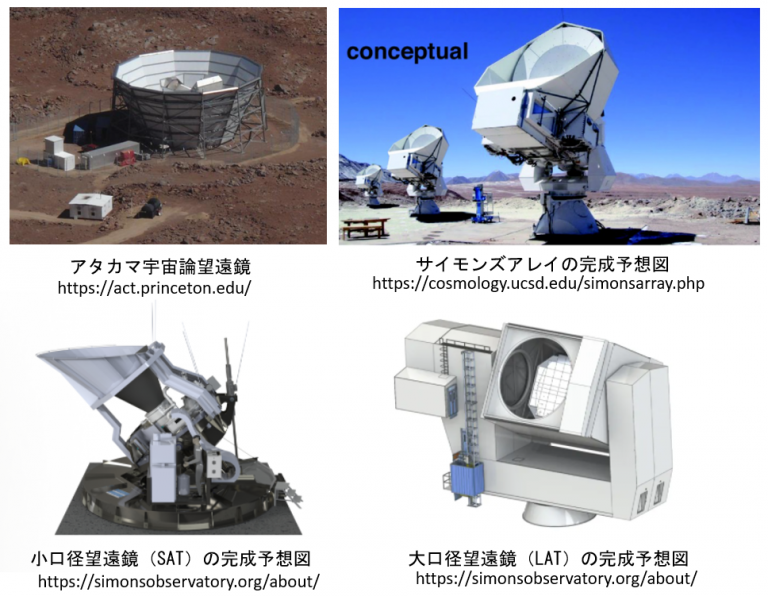 conceptual

アタカマ宇宙論望遠鏡
https://act.princeton.edu/

サイモンズアレイの完成予想図
https://cosmology.ucsd.edu/simonsarray.php

小口径望遠鏡（SAT）の完成予想図
https://simonsobservatory.org/about/

大口径望遠鏡（LAT）の完成予想図
https://simonsobservatory.org/about/